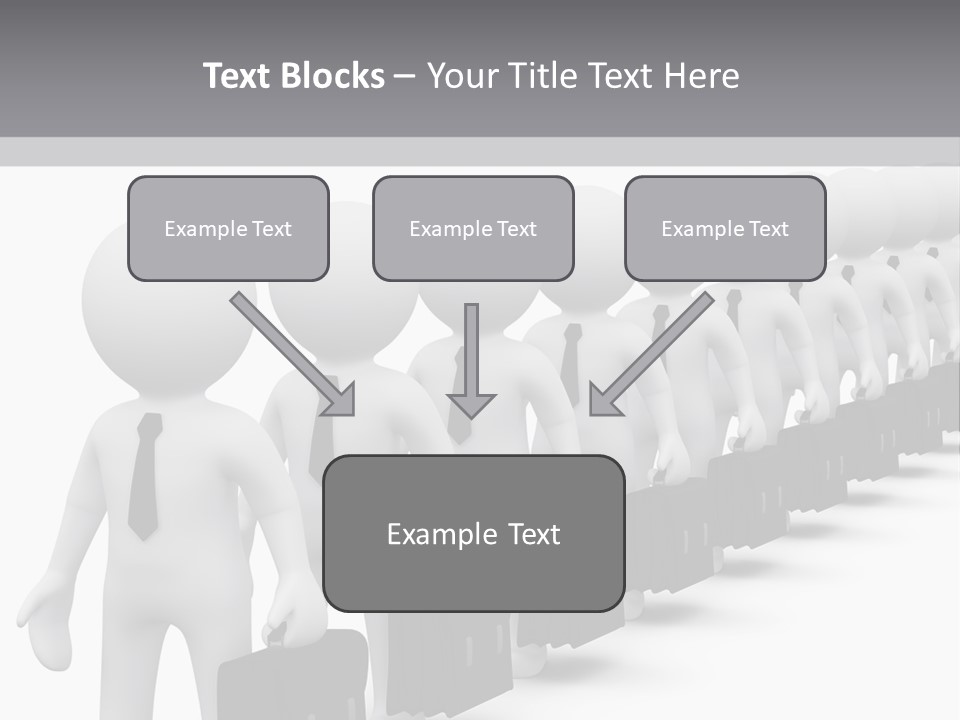 Text Blocks – Your Title Text Here

Example Text

Example Text

Example Text

Example Text